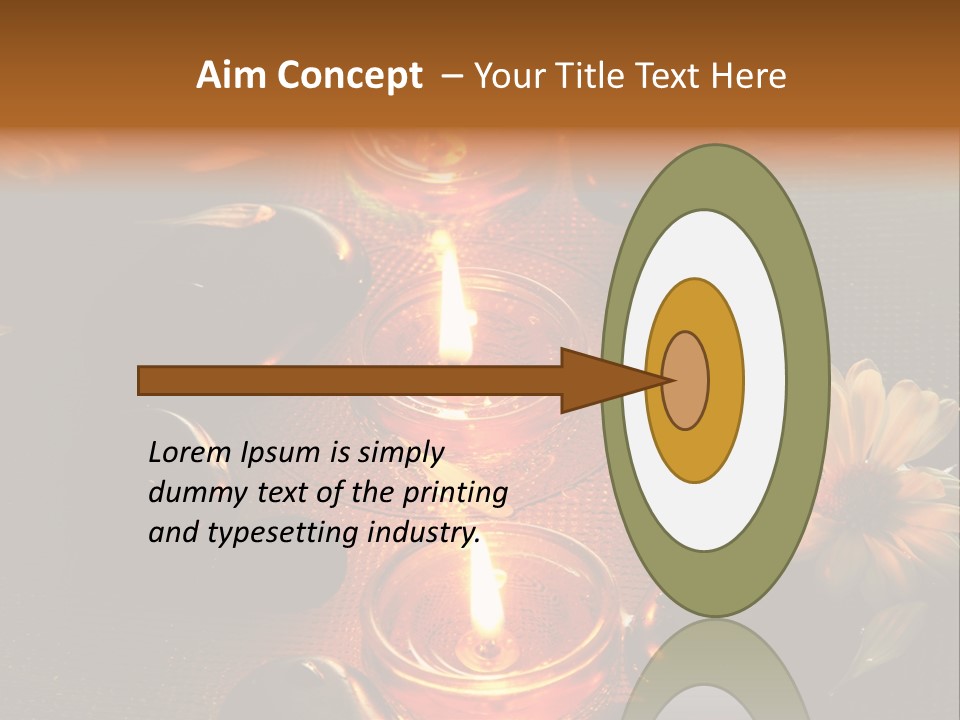 Aim Concept – Your Title Text Here

Lorem Ipsum is simply dummy text of the printing and typesetting industry.